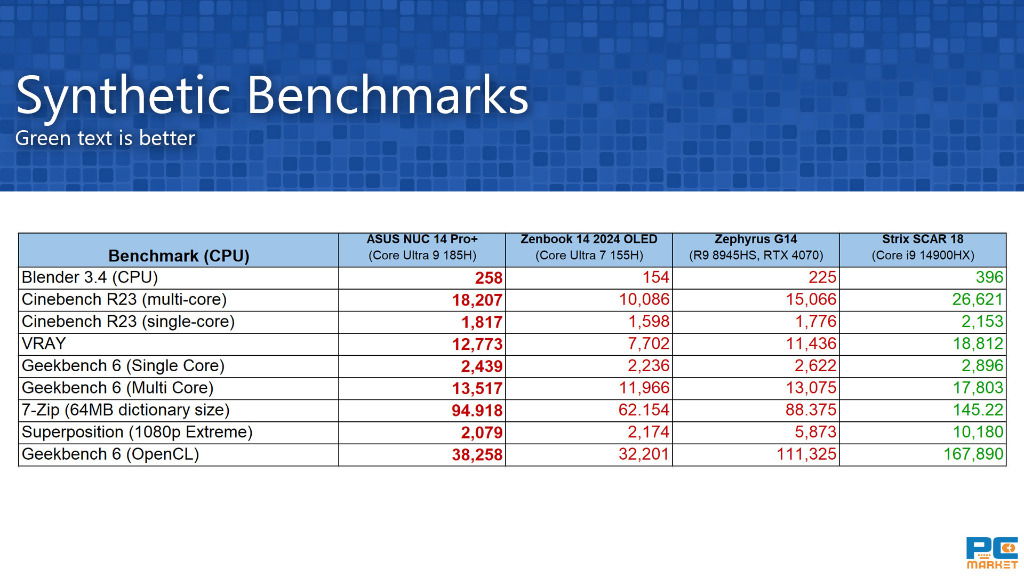 Synthetic Benchmarks
Green text is better

| Benchmark (CPU) | ASUS NUC 14 Pro+ (Core Ultra 9 185H) | Zenbook 14 2024 OLED (Core Ultra 7 155H) | Zephyrus G14 (R9 8945HS, RTX 4070) | Strix SCAR 18 (Core i9 14900HX) |
|---|---|---|---|---|
| Blender 3.4 (CPU) | 258 | 154 | 225 | 396 |
| Cinebench R23 (multi-core) | 18,207 | 10,086 | 15,066 | 26,621 |
| Cinebench R23 (single-core) | 1,817 | 1,598 | 1,776 | 2,153 |
| VRAY | 12,773 | 7,702 | 11,436 | 18,812 |
| Geekbench 6 (Single Core) | 2,439 | 2,236 | 2,622 | 2,896 |
| Geekbench 6 (Multi Core) | 13,517 | 11,966 | 13,075 | 17,803 |
| 7-Zip (64MB dictionary size) | 94.918 | 62.154 | 88.375 | 145.22 |
| Superposition (1080p Extreme) | 2,079 | 2,174 | 5,873 | 10,180 |
| Geekbench 6 (OpenCL) | 38,258 | 32,201 | 111,325 | 167,890 |

PC MARKET